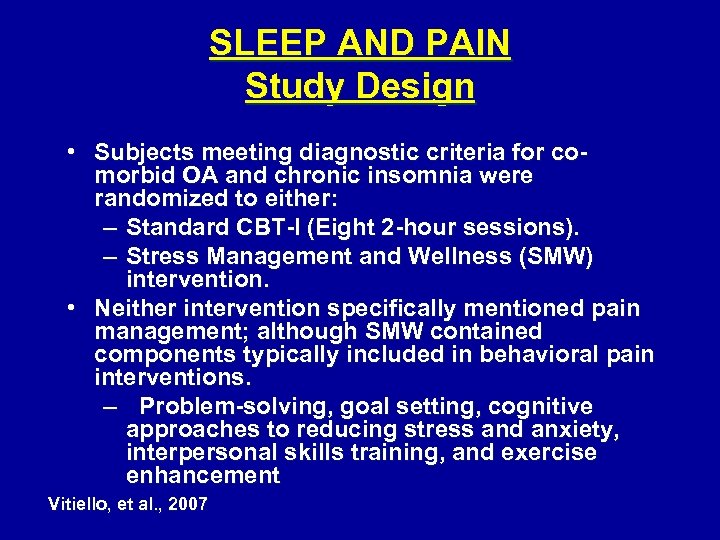 SLEEP AND PAIN
Study Design

• Subjects meeting diagnostic criteria for co-morbid OA and chronic insomnia were randomized to either:
– Standard CBT-I (Eight 2-hour sessions).
– Stress Management and Wellness (SMW) intervention.
• Neither intervention specifically mentioned pain management; although SMW contained components typically included in behavioral pain interventions.
– Problem-solving, goal setting, cognitive approaches to reducing stress and anxiety, interpersonal skills training, and exercise enhancement

Vitiello, et al., 2007